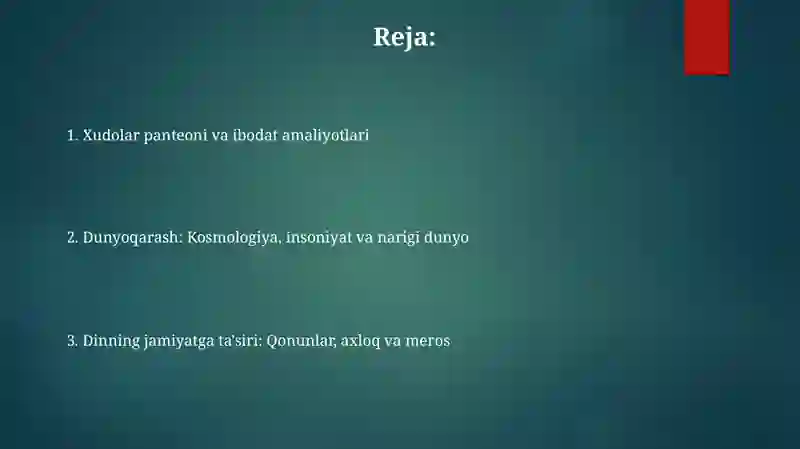 Reja:

1. Xudolar panteoni va ibodat amaliyotlari

2. Dunyoqarash: Kosmologiya, insoniyat va narigi dunyo

3. Dinning jamiyatga ta'siri: Qonunlar, axloq va meros